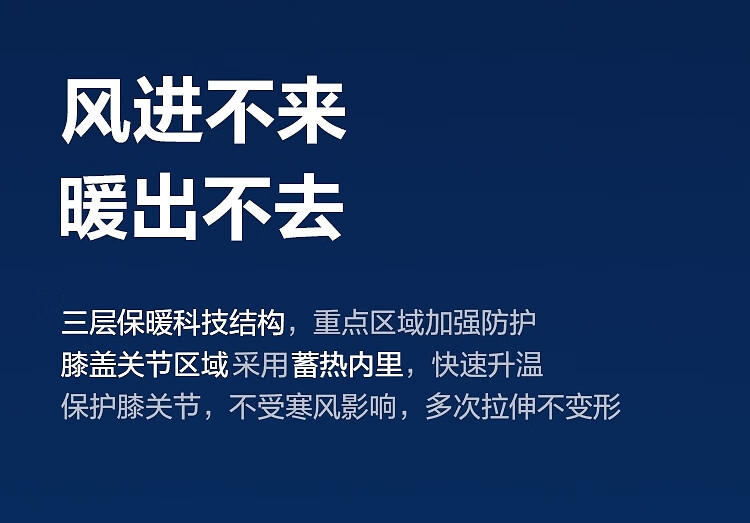 风进不来
暖出不去

三层保暖科技结构，重点区域加强防护
膝盖关节区域 采用 蓄热内里，快速升温
保护膝关节，不受寒风影响，多次拉伸不变形